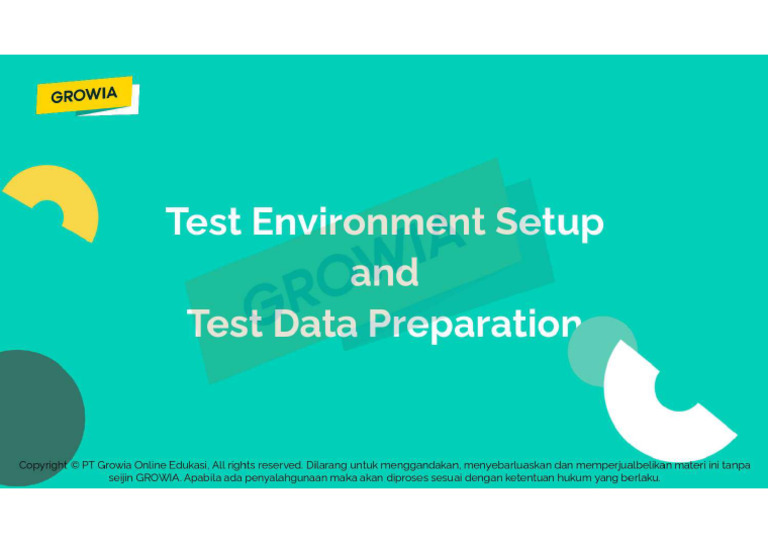 GROWIA

Test Environment Setup
and
Test Data Preparation

GROWIA

Copyright © PT Growia Online Edukasi, All rights reserved. Dilarang untuk menggandakan, menyebarluaskan dan memperjualbelikan materi ini tanpa seijin GROWIA. Apabila ada penyalahgunaan maka akan diproses sesuai dengan ketentuan hukum yang berlaku.